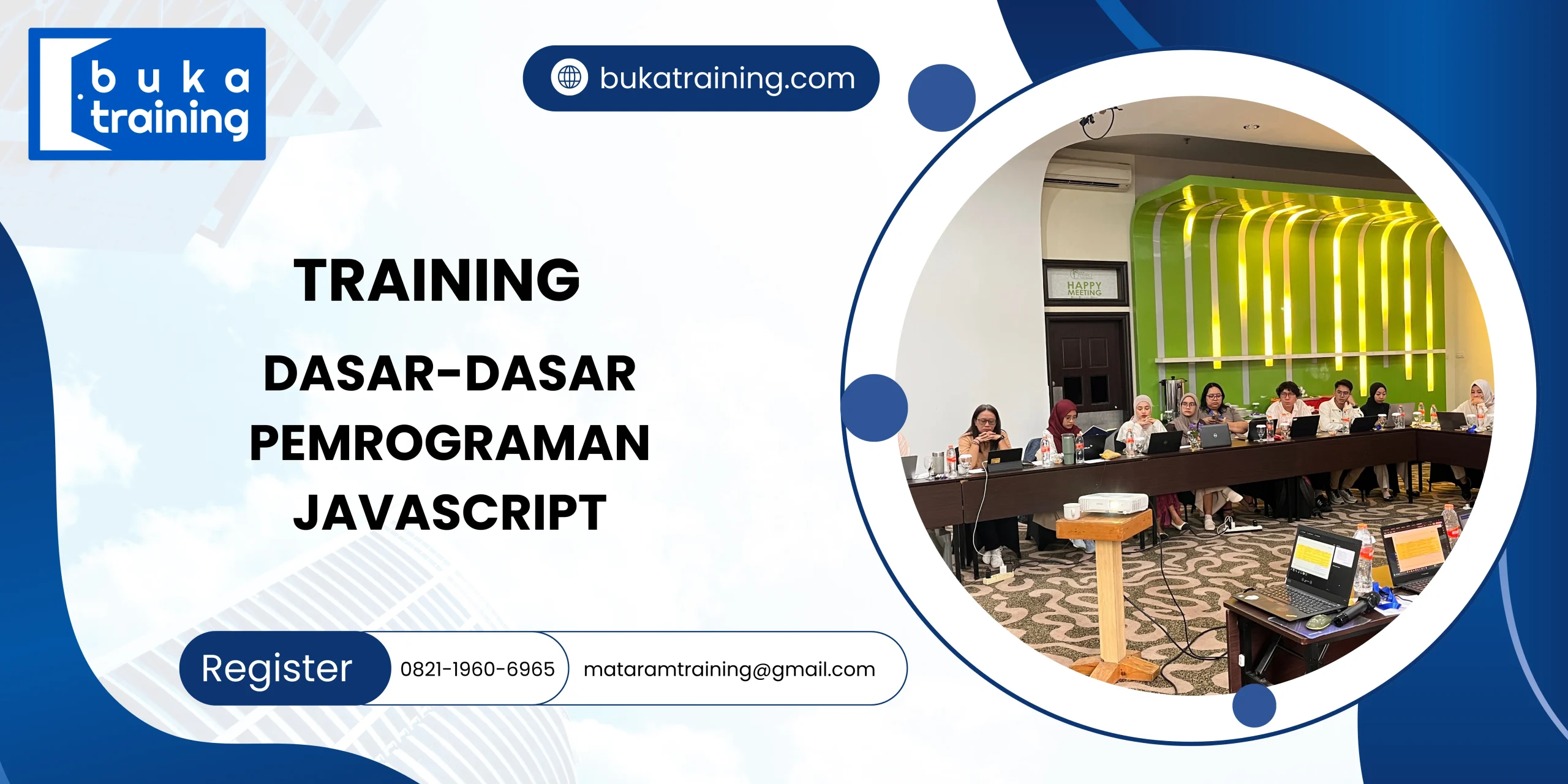 buka training

bukatraining.com

TRAINING

DASAR-DASAR PEMROGRAMAN JAVASCRIPT

HAPPY MEETING

Register 0821-1960-6965 mataramtraining@gmail.com